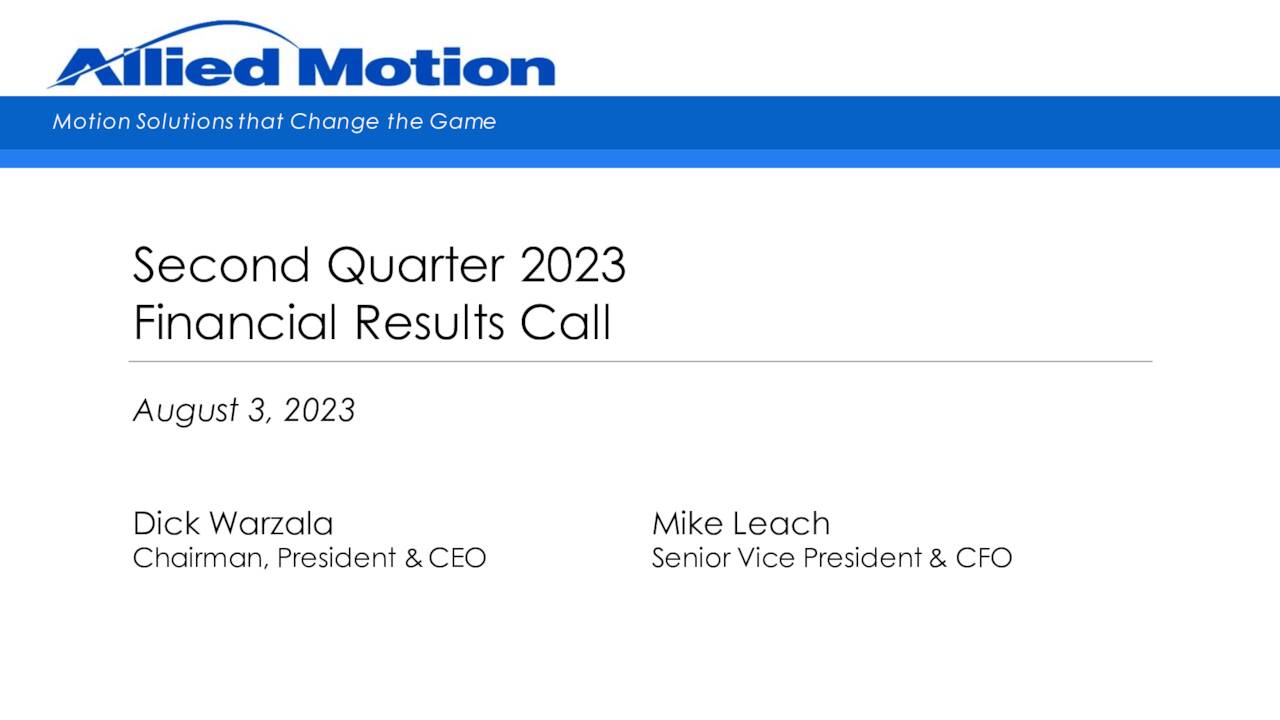 Allied Motion

Motion Solutions that Change the Game

Second Quarter 2023
Financial Results Call

August 3, 2023

Dick Warzala
Chairman, President & CEO

Mike Leach
Senior Vice President & CFO